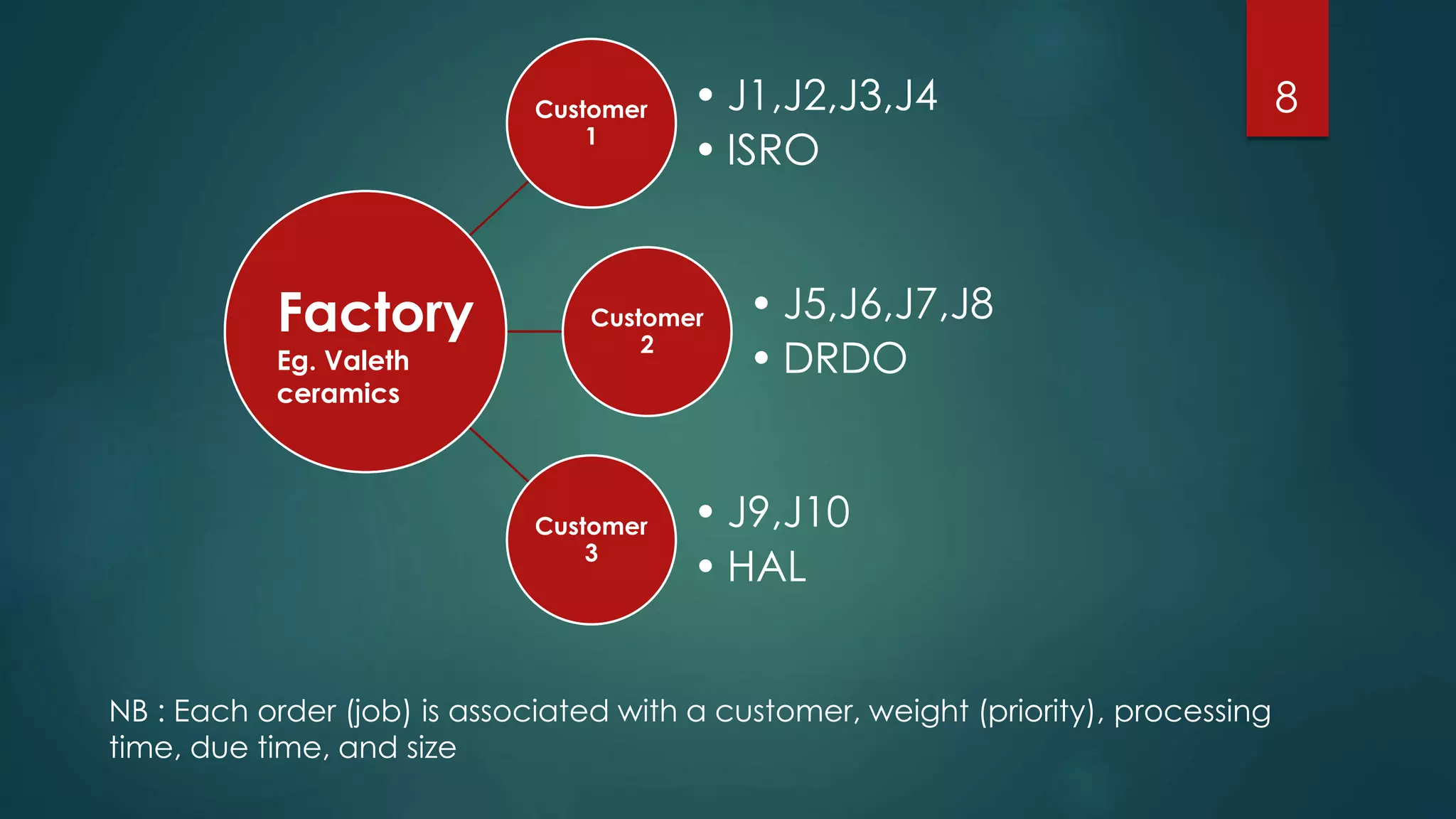 8

Factory
Eg. Valeth ceramics

Customer 1

• J1,J2,J3,J4
• ISRO

Customer 2

• J5,J6,J7,J8
• DRDO

Customer 3

• J9,J10
• HAL

NB : Each order (job) is associated with a customer, weight (priority), processing time, due time, and size